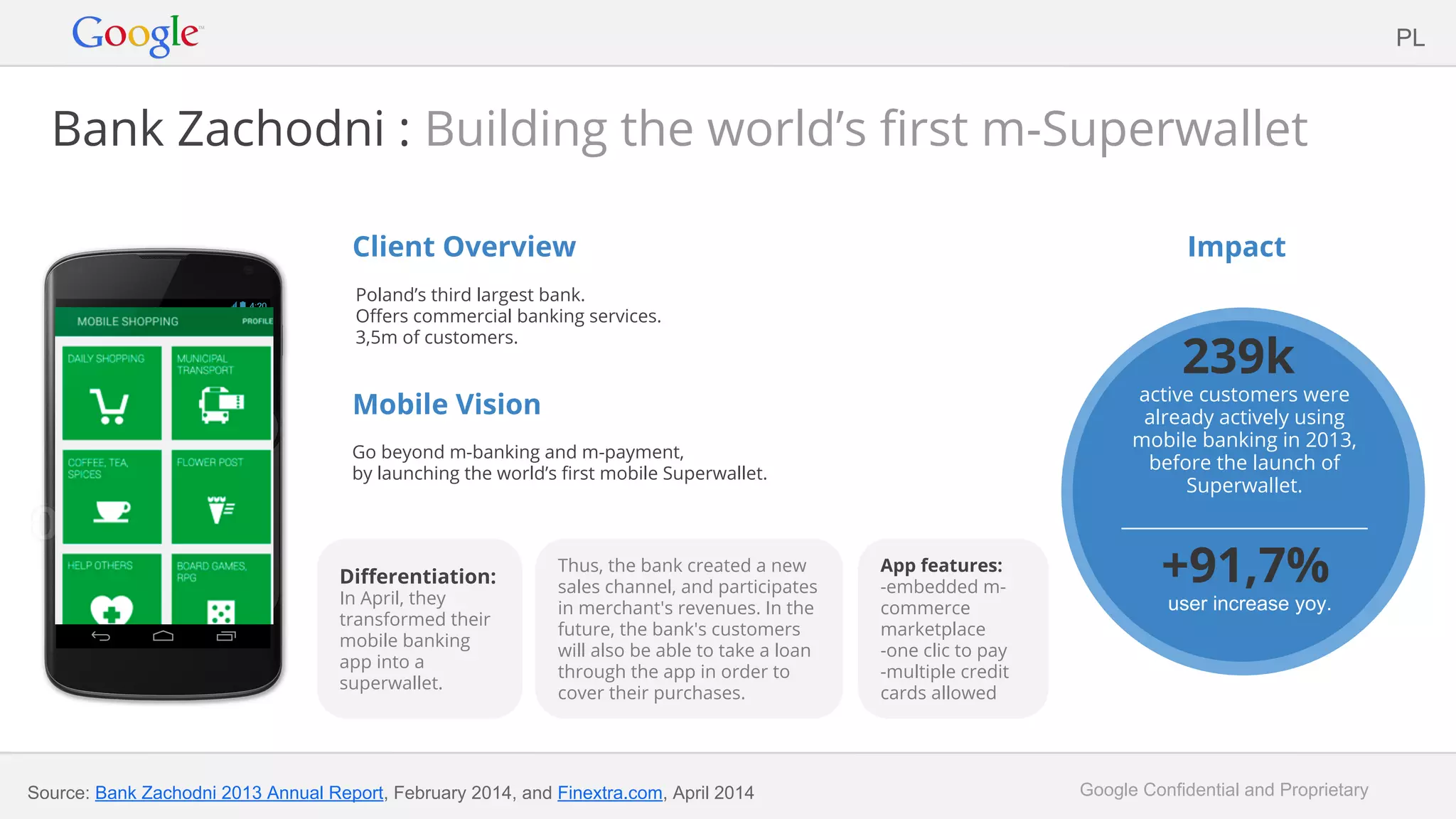 Google

PL

Bank Zachodni : Building the world's first m-Superwallet

4:20

MOBILE SHOPPING

PROFILE

DAILY SHOPPING

MUNICIPAL TRANSPORT

COFFEE, TEA, SPICES

FLOWER POST

HELP OTHERS

BOARD GAMES, RPG

Client Overview

Poland's third largest bank.
Offers commercial banking services.
3,5m of customers.

Mobile Vision

Go beyond m-banking and m-payment, by launching the world's first mobile Superwallet.

Differentiation: In April, they transformed their mobile banking app into a superwallet.

Thus, the bank created a new sales channel, and participates in merchant's revenues. In the future, the bank's customers will also be able to take a loan through the app in order to cover their purchases.

App features:
-embedded m-commerce marketplace
-one clic to pay
-multiple credit cards allowed

Impact

239k
active customers were already actively using mobile banking in 2013, before the launch of Superwallet.

+91,7%
user increase yoy.

Source: Bank Zachodni 2013 Annual Report, February 2014, and Finextra.com, April 2014

Google Confidential and Proprietary